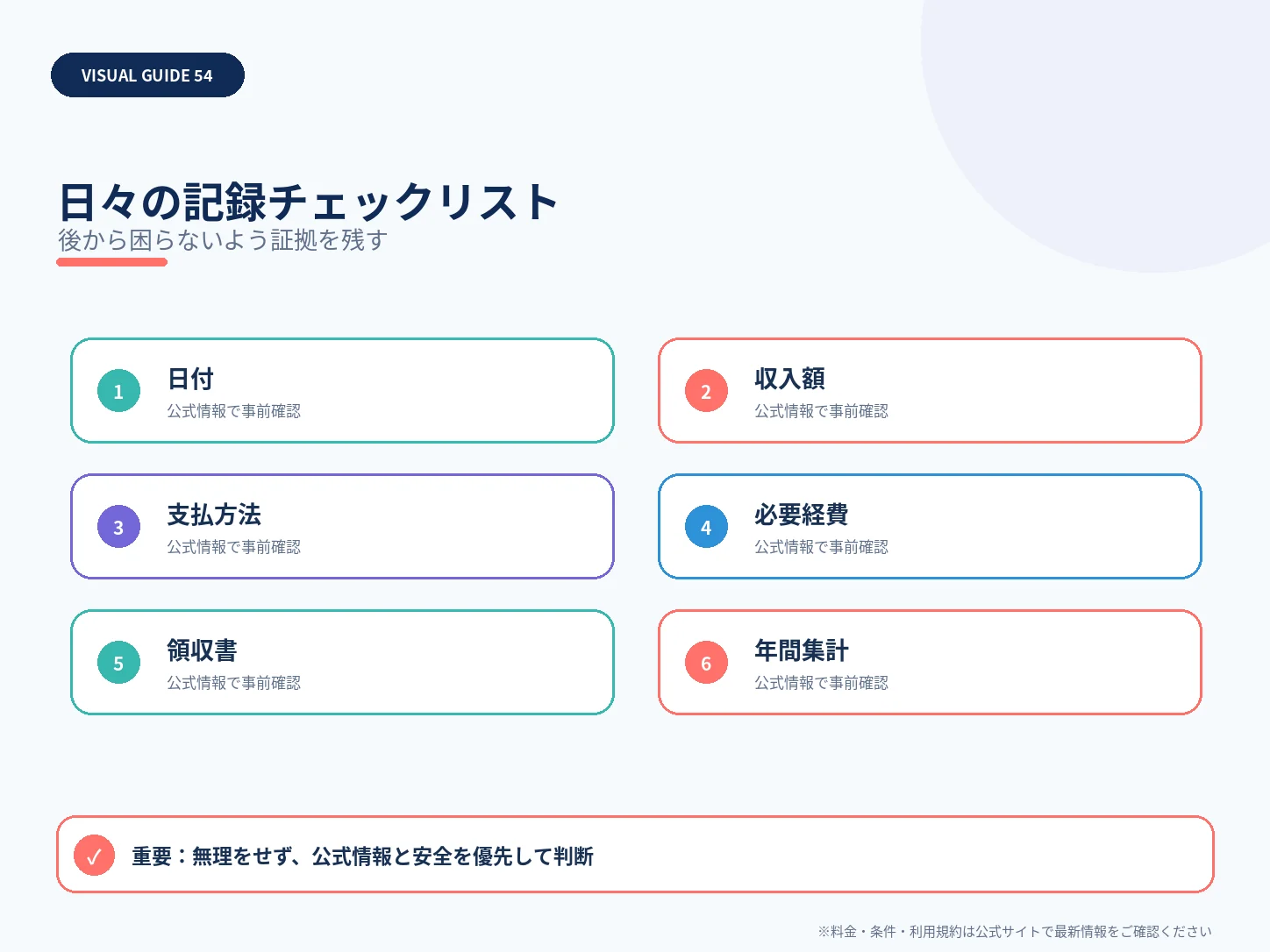 VISUAL GUIDE 54

日々の記録チェックリスト
後から困らないよう証拠を残す

1
日付
公式情報で事前確認

2
収入額
公式情報で事前確認

3
支払方法
公式情報で事前確認

4
必要経費
公式情報で事前確認

5
領収書
公式情報で事前確認

6
年間集計
公式情報で事前確認

✓ 重要：無理をせず、公式情報と安全を優先して判断

※料金・条件・利用規約は公式サイトで最新情報をご確認ください